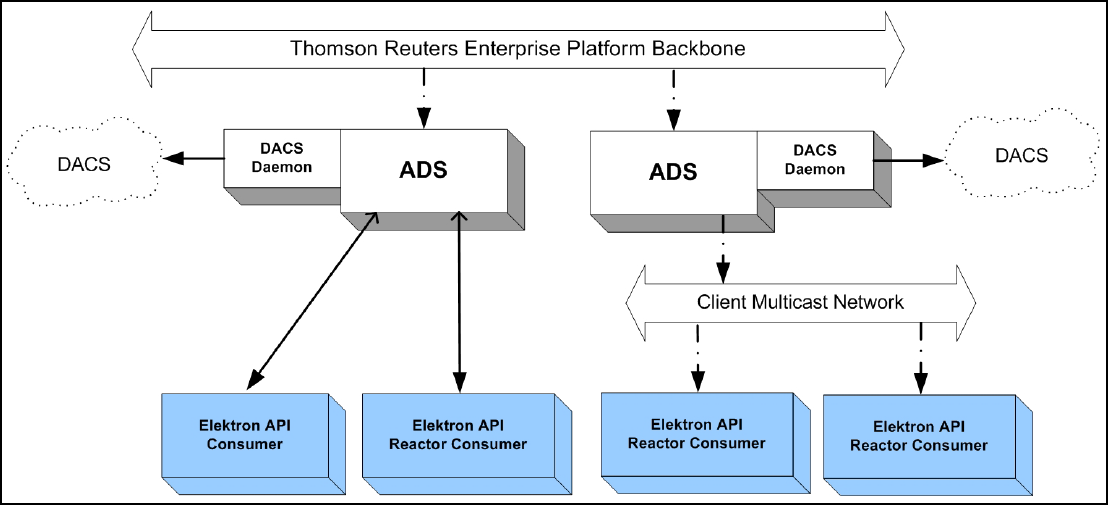 Thomson Reuters Enterprise Platform Backbone

DACS

DACS Daemon

ADS

ADS

DACS Daemon

DACS

Client Multicast Network

Elektron API Consumer

Elektron API Reactor Consumer

Elektron API Reactor Consumer

Elektron API Reactor Consumer